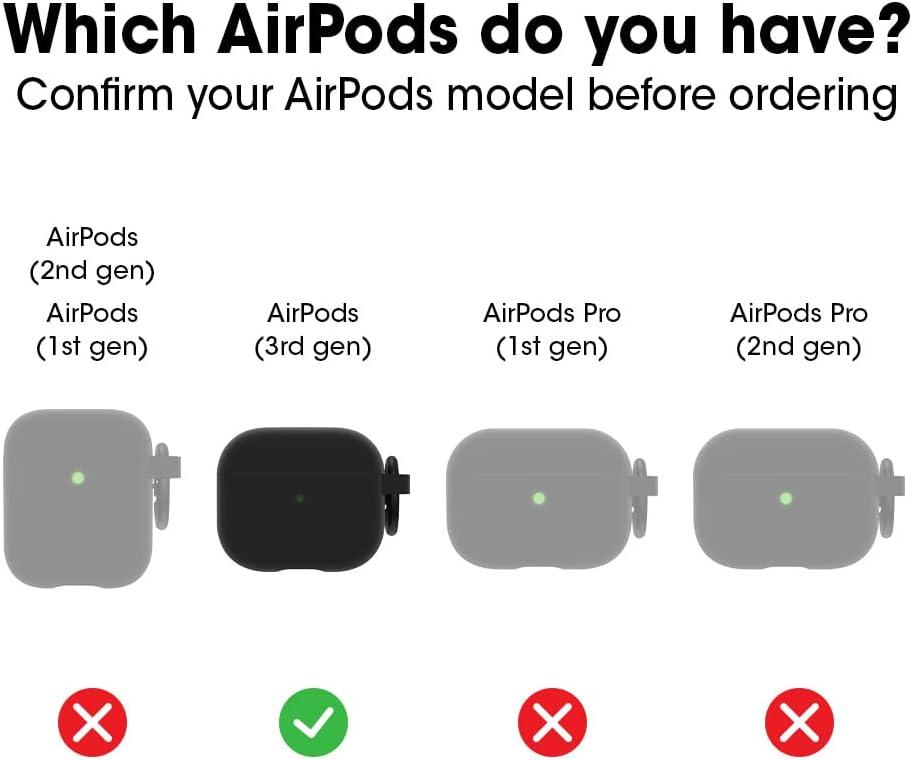 Which AirPods do you have?
Confirm your AirPods model before ordering

AirPods (2nd gen)
AirPods (1st gen)

AirPods (3rd gen)

AirPods Pro (1st gen)

AirPods Pro (2nd gen)